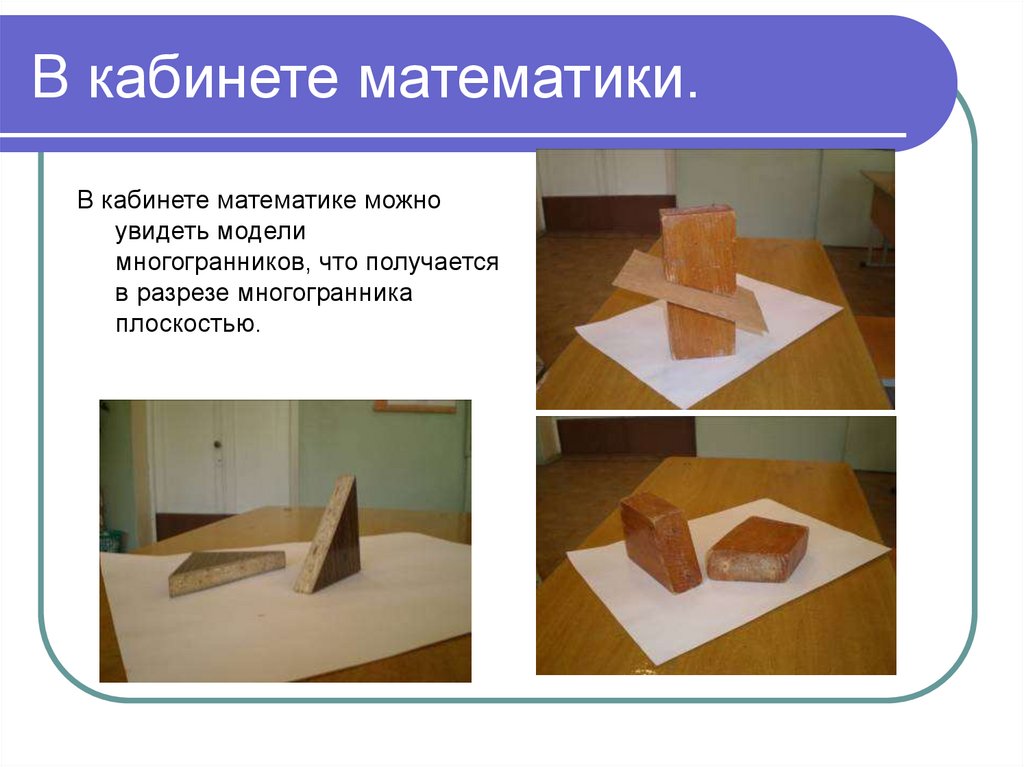 В кабинете математики.

В кабинете математике можно увидеть модели многогранников, что получается в разрезе многогранника плоскостью.